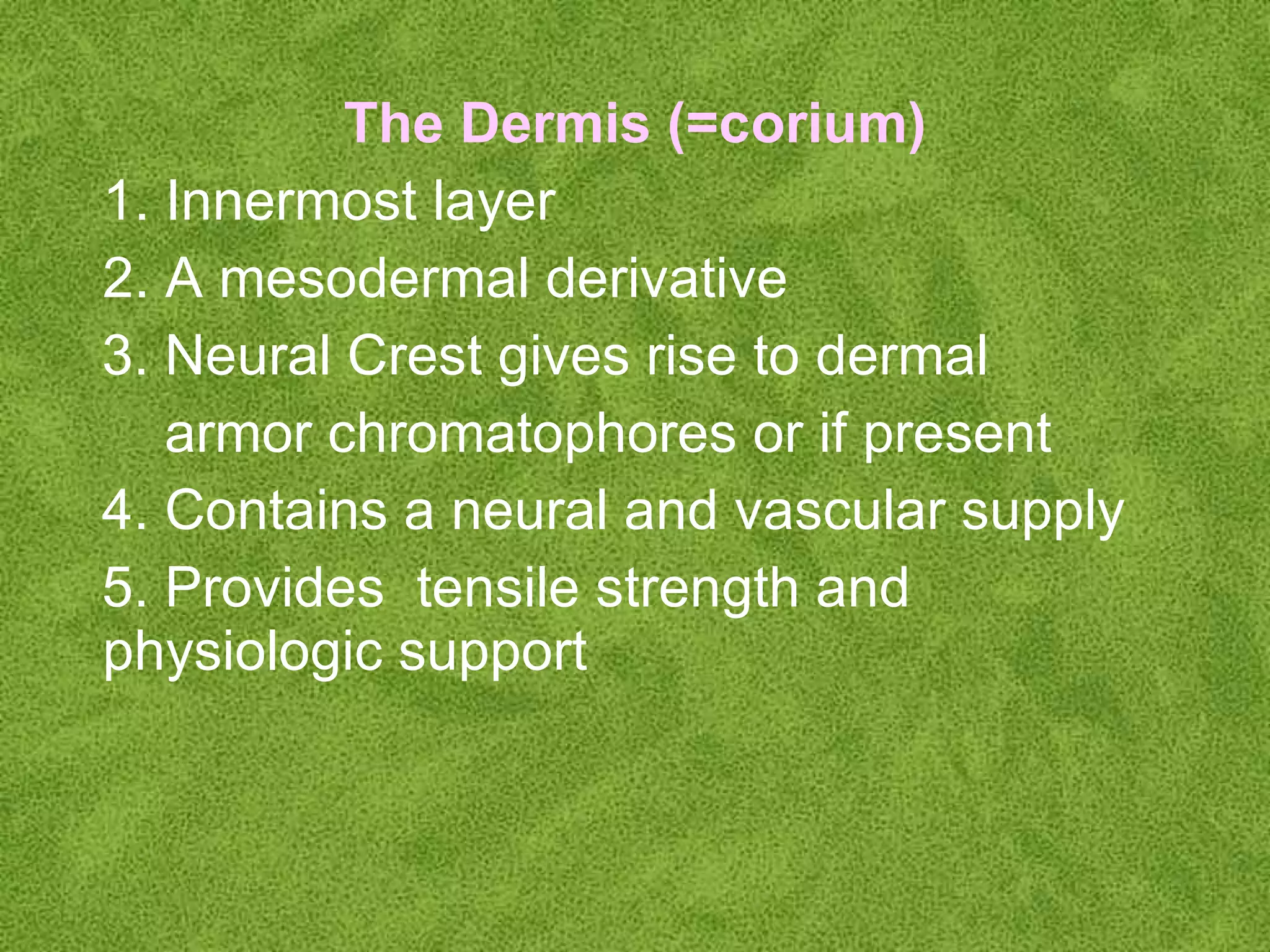 The Dermis (=corium)

1. Innermost layer
2. A mesodermal derivative
3. Neural Crest gives rise to dermal armor chromatophores or if present
4. Contains a neural and vascular supply
5. Provides tensile strength and physiologic support